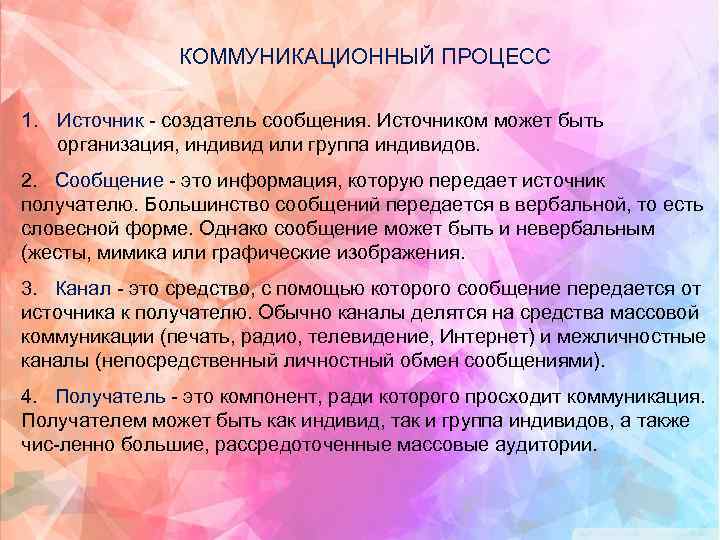 КОММУНИКАЦИОННЫЙ ПРОЦЕСС

1. Источник - создатель сообщения. Источником может быть организация, индивид или группа индивидов.

2. Сообщение - это информация, которую передает источник получателю. Большинство сообщений передается в вербальной, то есть словесной форме. Однако сообщение может быть и невербальным (жесты, мимика или графические изображения.

3. Канал - это средство, с помощью которого сообщение передается от источника к получателю. Обычно каналы делятся на средства массовой коммуникации (печать, радио, телевидение, Интернет) и межличностные каналы (непосредственный личностный обмен сообщениями).

4. Получатель - это компонент, ради которого просходит коммуникация. Получателем может быть как индивид, так и группа индивидов, а также чис-ленно большие, рассредоточенные массовые аудитории.